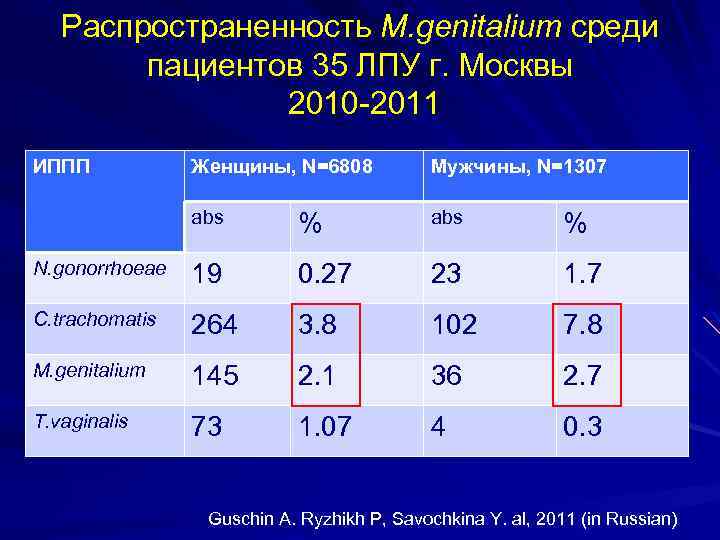 Распространенность M.genitalium среди пациентов 35 ЛПУ г. Москвы 2010-2011

| ИППП | Женщины, N=6808 | | Мужчины, N=1307 | |
|---|---|---|---|---|
| | abs | % | abs | % |
| N.gonorrhoeae | 19 | 0.27 | 23 | 1.7 |
| C.trachomatis | 264 | 3.8 | 102 | 7.8 |
| M.genitalium | 145 | 2.1 | 36 | 2.7 |
| T.vaginalis | 73 | 1.07 | 4 | 0.3 |

Guschin A. Ryzhikh P, Savochkina Y. al, 2011 (in Russian)